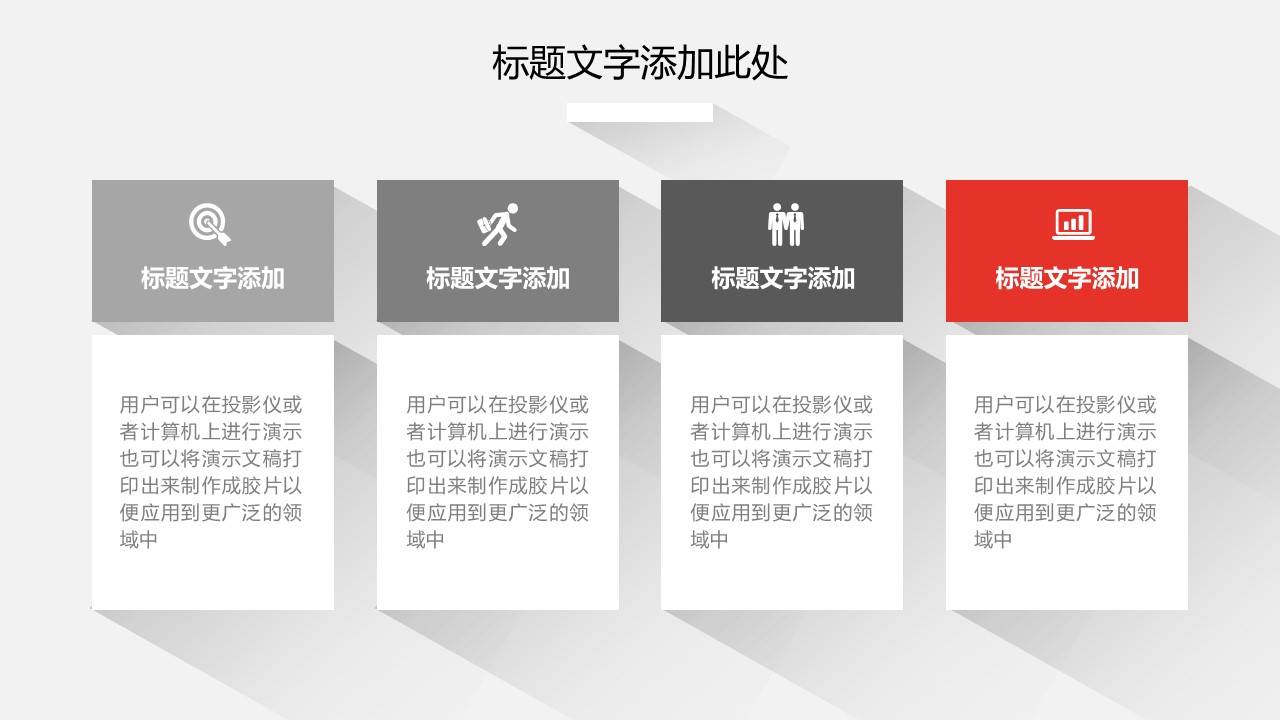 标题文字添加此处

标题文字添加

用户可以在投影仪或者计算机上进行演示也可以将演示文稿打印出来制作成胶片以便应用到更广泛的领域中

标题文字添加

用户可以在投影仪或者计算机上进行演示也可以将演示文稿打印出来制作成胶片以便应用到更广泛的领域中

标题文字添加

用户可以在投影仪或者计算机上进行演示也可以将演示文稿打印出来制作成胶片以便应用到更广泛的领域中

标题文字添加

用户可以在投影仪或者计算机上进行演示也可以将演示文稿打印出来制作成胶片以便应用到更广泛的领域中